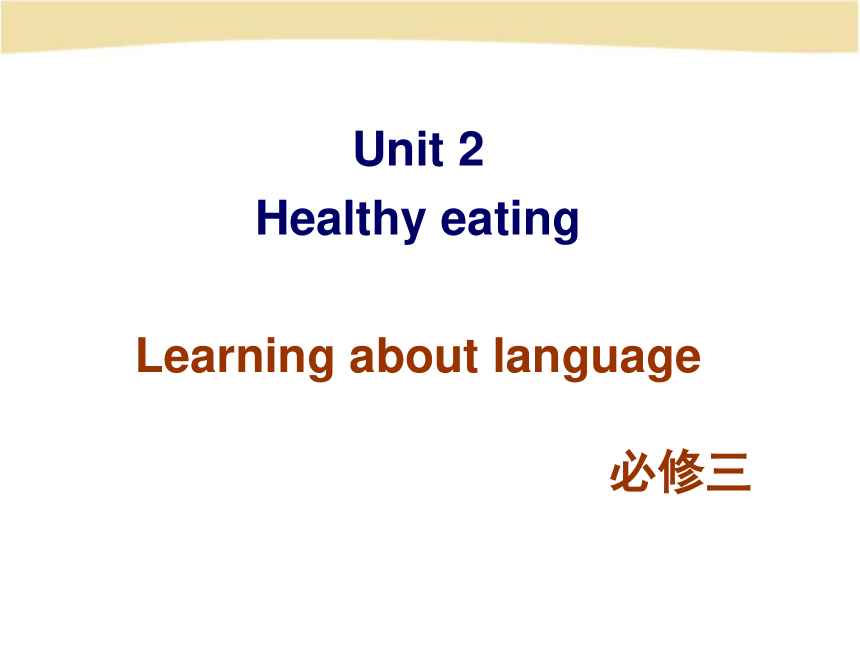 Unit 2
Healthy eating

Learning about language

必修三